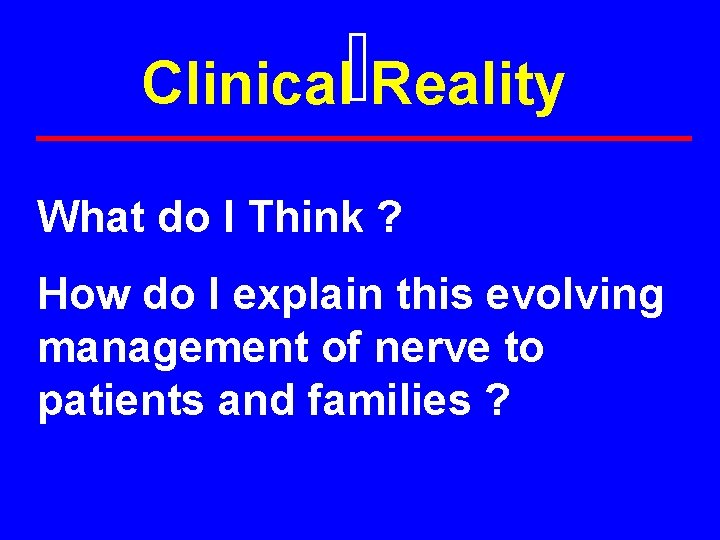 Clinical Reality

What do I Think ?

How do I explain this evolving management of nerve to patients and families ?